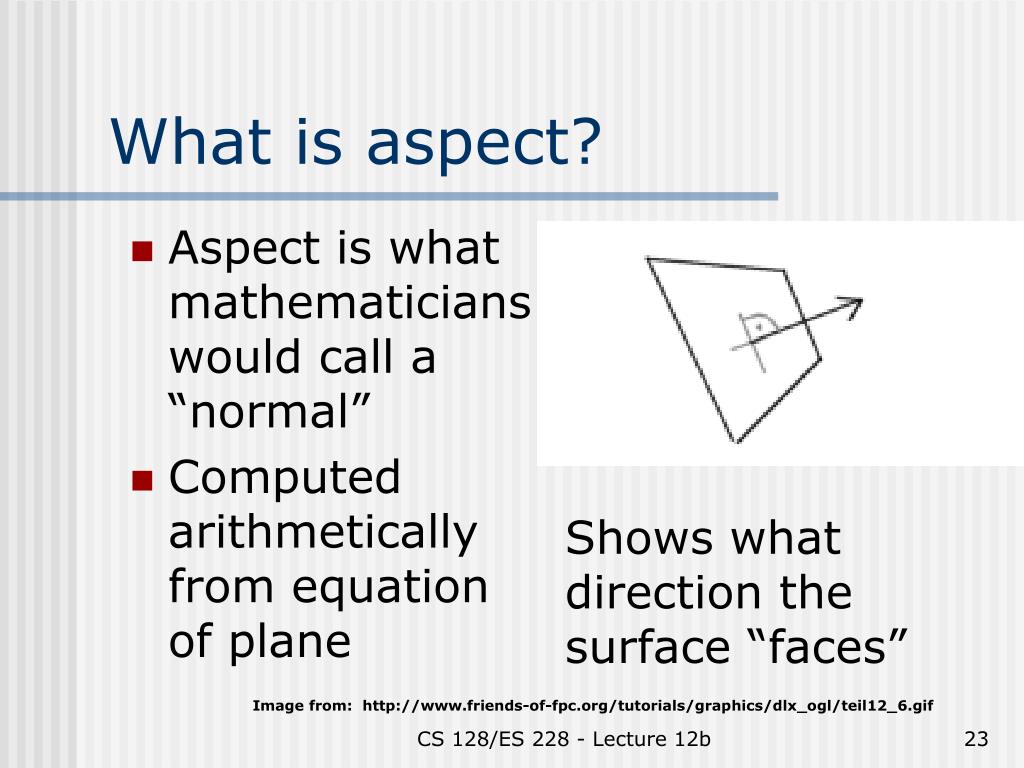 What is aspect?

Aspect is what mathematicians would call a “normal”

Computed arithmetically from equation of plane

Shows what direction the surface “faces”

Image from: http://www.friends-of-fpc.org/tutorials/graphics/dlx_ogl/teil12_6.gif

CS 128/ES 228 - Lecture 12b

23